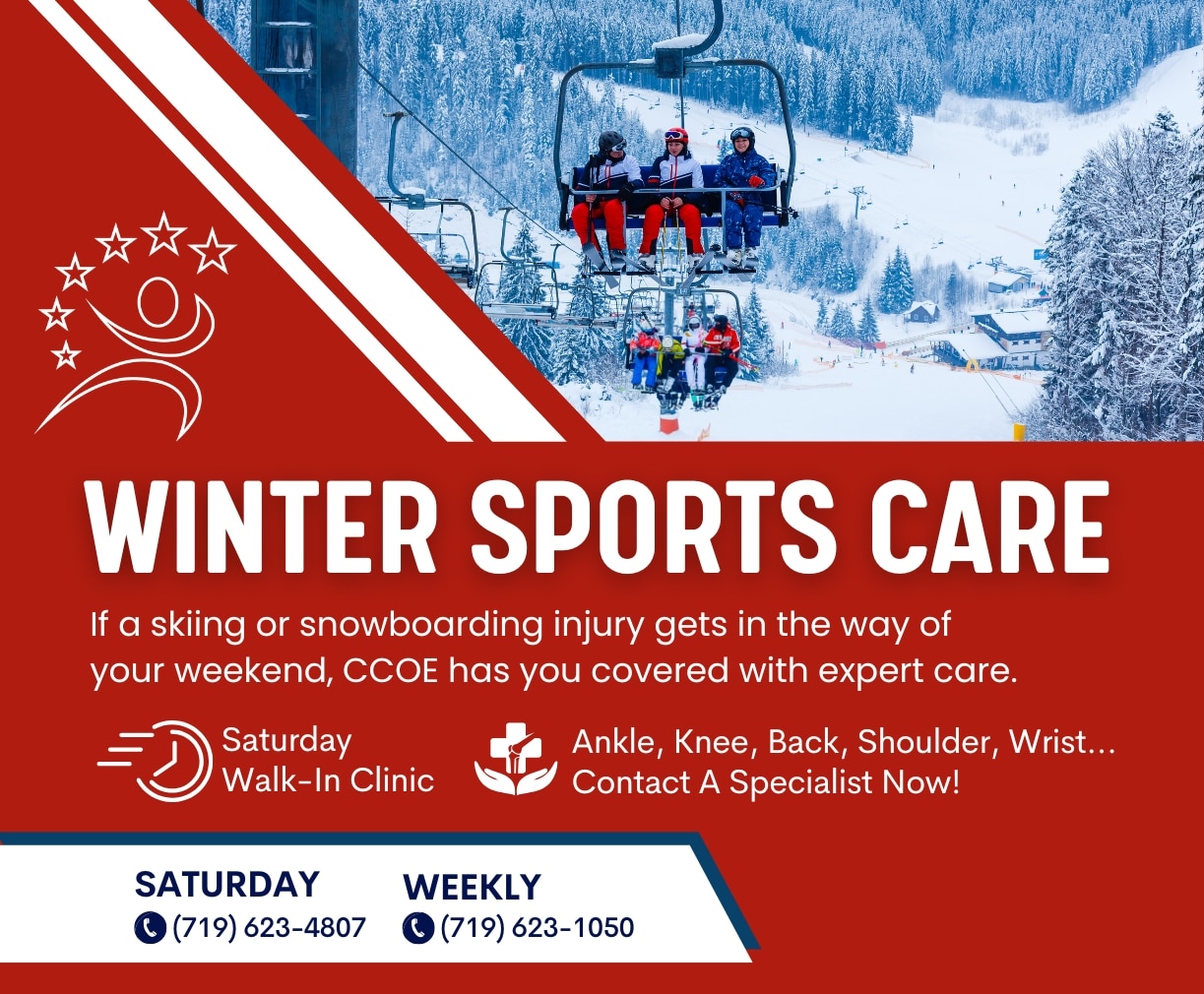 WINTER SPORTS CARE

If a skiing or snowboarding injury gets in the way of your weekend, CCOE has you covered with expert care.

Saturday Walk-In Clinic

Ankle, Knee, Back, Shoulder, Wrist... Contact A Specialist Now!

SATURDAY
(719) 623-4807

WEEKLY
(719) 623-1050